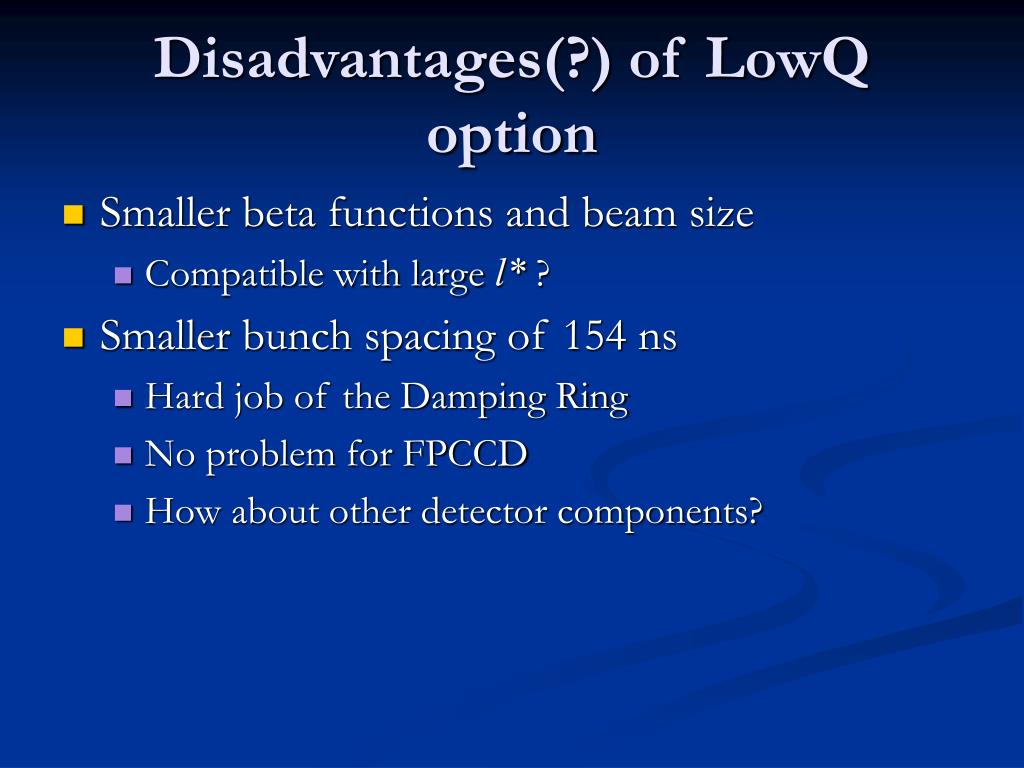 Disadvantages(?) of LowQ option

Smaller beta functions and beam size

Compatible with large $l^*$ ?

Smaller bunch spacing of 154 ns

Hard job of the Damping Ring

No problem for FPCCD

How about other detector components?